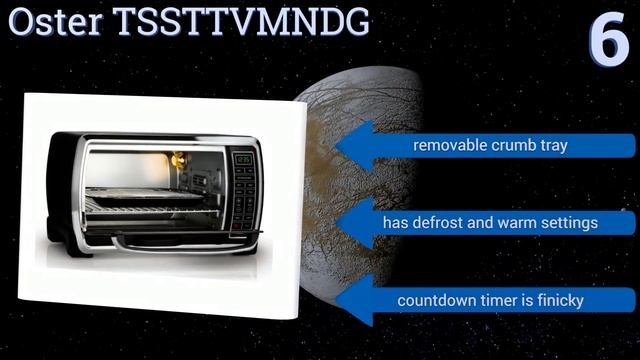 Oster TSSTTVMNDG

6

removable crumb tray

has defrost and warm settings

countdown timer is finicky